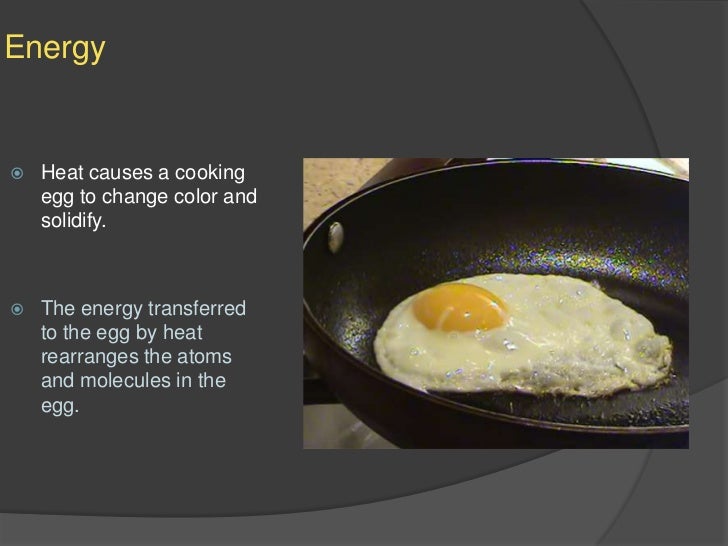 Energy

Heat causes a cooking egg to change color and solidify.

The energy transferred to the egg by heat rearranges the atoms and molecules in the egg.